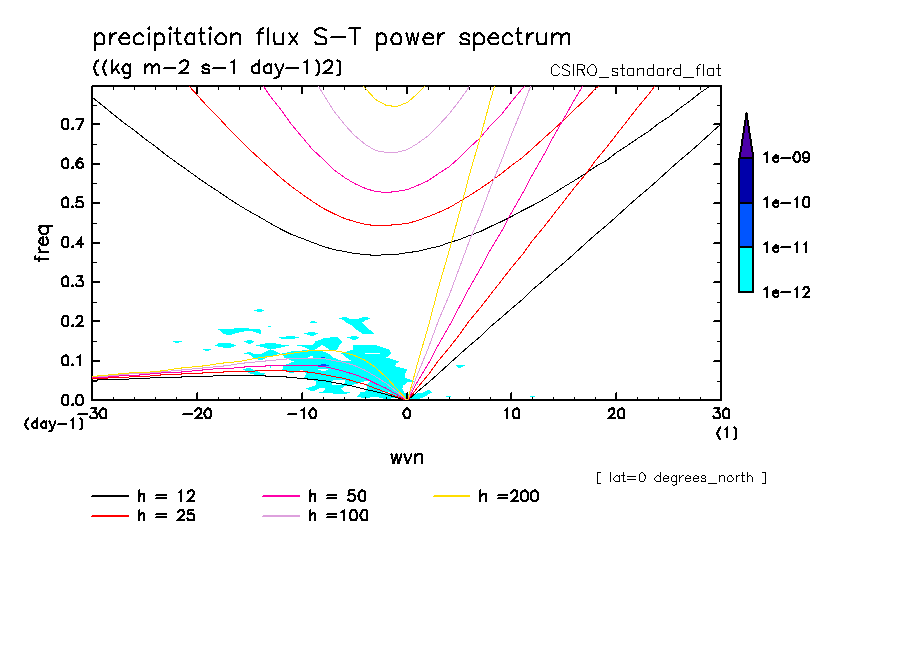 precipitation flux S-T power spectrum
((kg m-2 s-1 day-1)2)
CSIRO_standard_flat

freq
0.7
0.6
0.5
0.4
0.3
0.2
0.1
0.0
(day-1)
-30
-20
-10
0
10
20
30
(1)
wvn

1e-09
1e-10
1e-11
1e-12

[ lat=0 degrees_north ]

h = 12
h = 25
h = 50
h =100
h =200